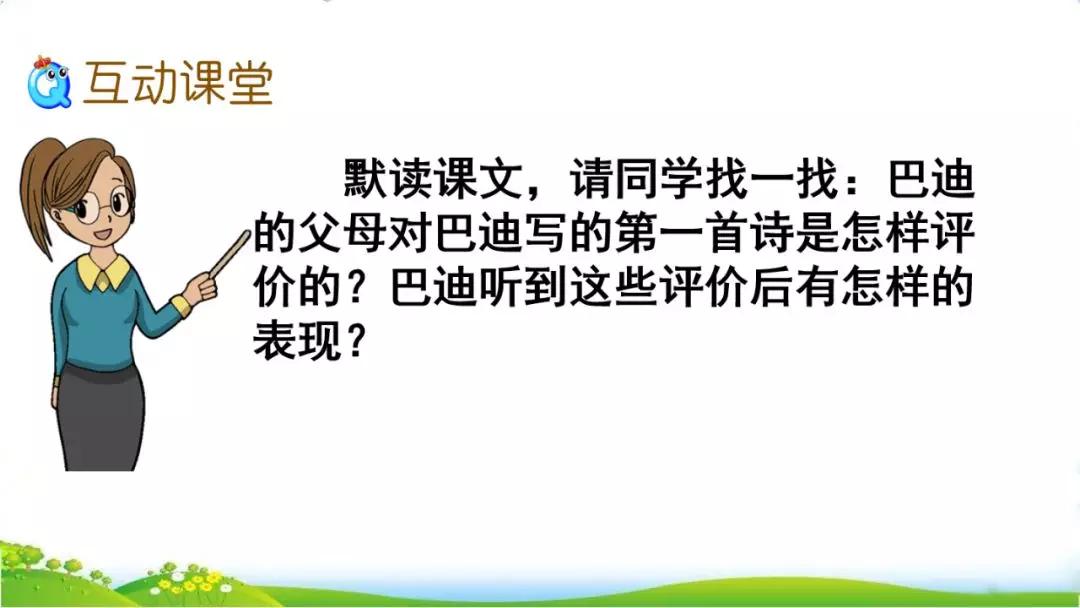 互动课堂

默读课文，请同学找一找：巴迪的父母对巴迪写的第一首诗是怎样评价的？巴迪听到这些评价后有怎样的表现？